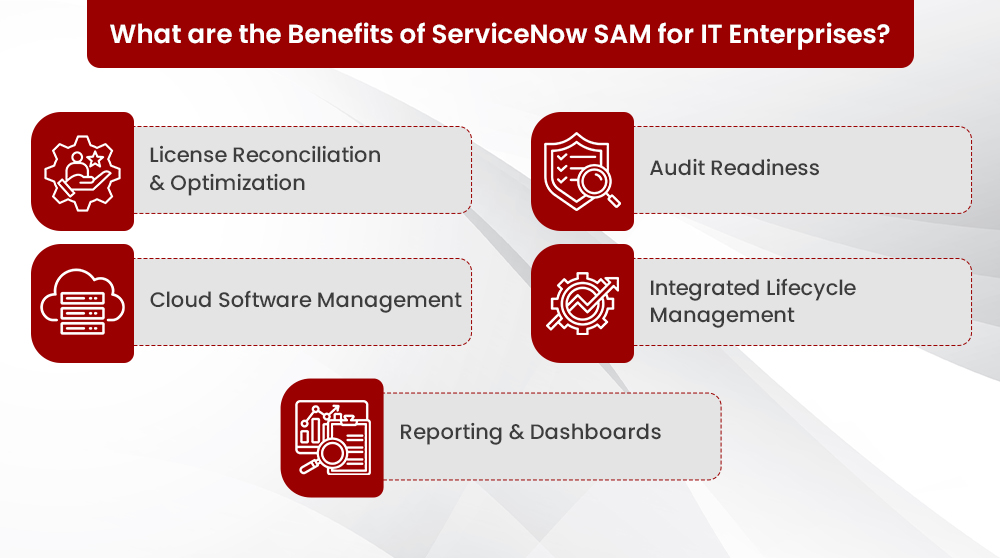 What are the Benefits of ServiceNow SAM for IT Enterprises?

License Reconciliation & Optimization

Audit Readiness

Cloud Software Management

Integrated Lifecycle Management

Reporting & Dashboards